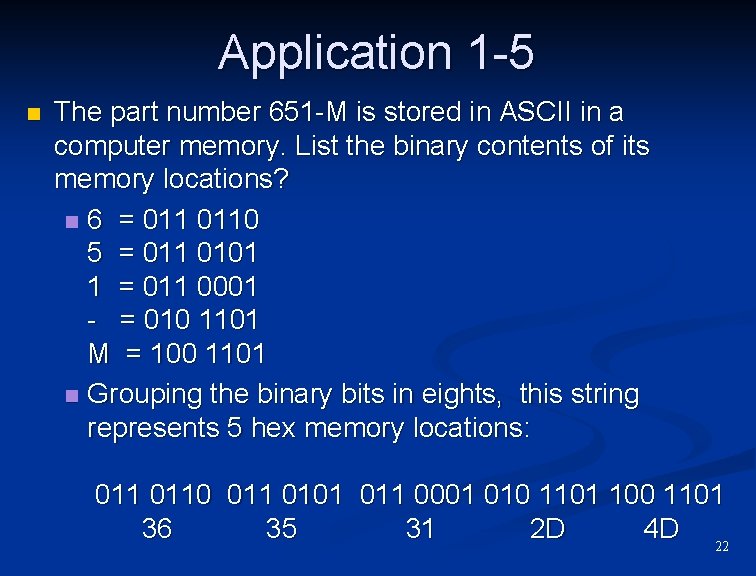 Application 1-5

The part number 651-M is stored in ASCII in a computer memory. List the binary contents of its memory locations?

6 = 011 0110
5 = 011 0101
1 = 011 0001
- = 010 1101
M = 100 1101

Grouping the binary bits in eights, this string represents 5 hex memory locations:

011 0110 011 0101 011 0001 010 1101 100 1101
36 35 31 2D 4D

22